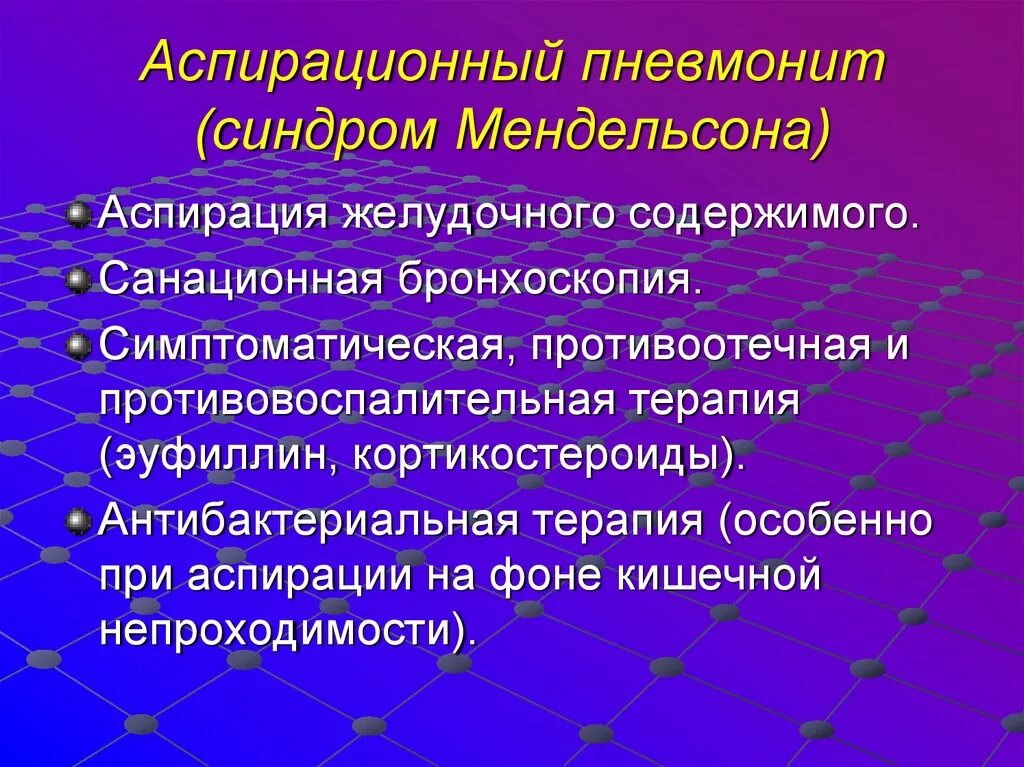 Аспирационный пневмонит (синдром Мендельсона)

Аспирация желудочного содержимого.

Санационная бронхоскопия.

Симптоматическая, противоотечная и противовоспалительная терапия (эуфиллин, кортикостероиды).

Антибактериальная терапия (особенно при аспирации на фоне кишечной непроходимости).